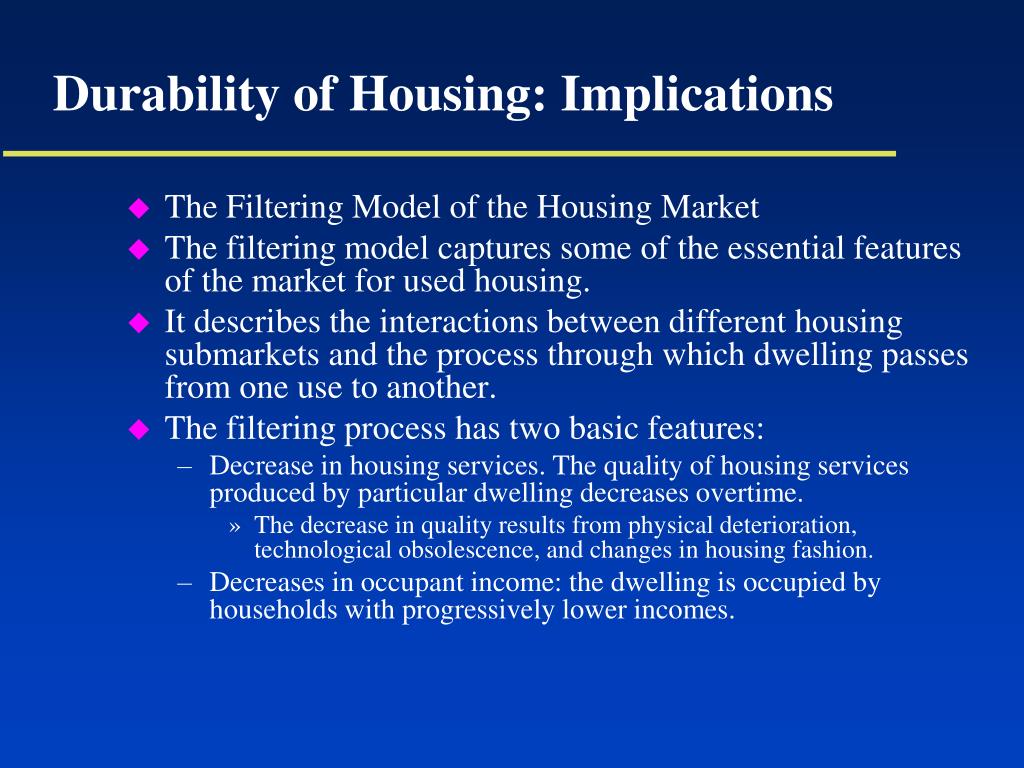 Durability of Housing: Implications

◆ The Filtering Model of the Housing Market
◆ The filtering model captures some of the essential features of the market for used housing.
◆ It describes the interactions between different housing submarkets and the process through which dwelling passes from one use to another.
◆ The filtering process has two basic features:
– Decrease in housing services. The quality of housing services produced by particular dwelling decreases overtime.
» The decrease in quality results from physical deterioration, technological obsolescence, and changes in housing fashion.
– Decreases in occupant income: the dwelling is occupied by households with progressively lower incomes.